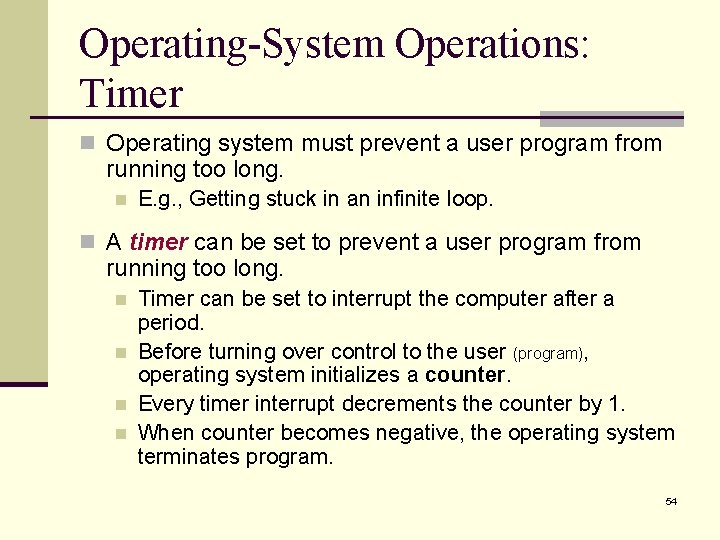 Operating-System Operations: Timer

Operating system must prevent a user program from running too long.

E.g., Getting stuck in an infinite loop.

A timer can be set to prevent a user program from running too long.

Timer can be set to interrupt the computer after a period.

Before turning over control to the user (program), operating system initializes a counter.

Every timer interrupt decrements the counter by 1.

When counter becomes negative, the operating system terminates program.

54